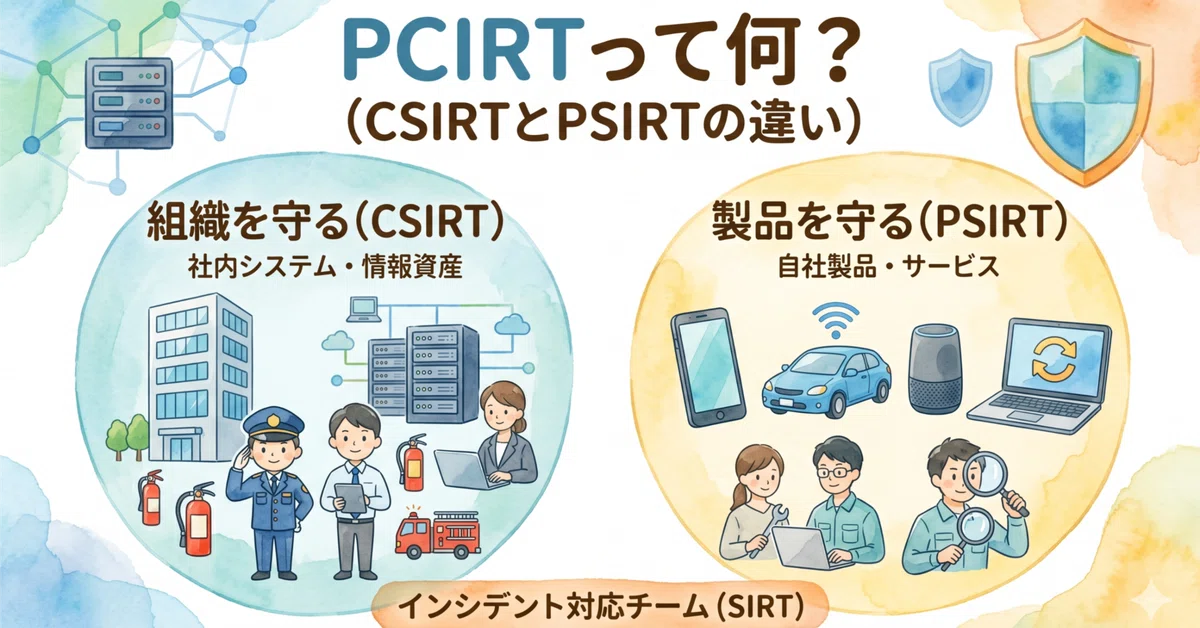 PCIRTって何？
（CSIRTとPSIRTの違い）

組織を守る（CSIRT）
社内システム・情報資産

製品を守る（PSIRT）
自社製品・サービス

インシデント対応チーム（SIRT）